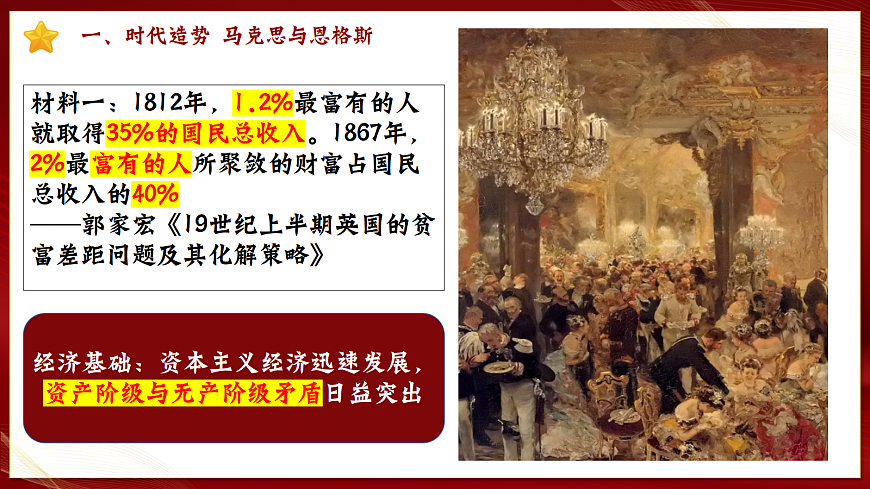 一、时代造势 马克思与恩格斯

材料一：1812年，1.2%最富有的人就取得35%的国民总收入。1867年，2%最富有的人所聚敛的财富占国民总收入的40%
——郭家宏《19世纪上半期英国的贫富差距问题及其化解策略》

经济基础：资本主义经济迅速发展，资产阶级与无产阶级矛盾日益突出